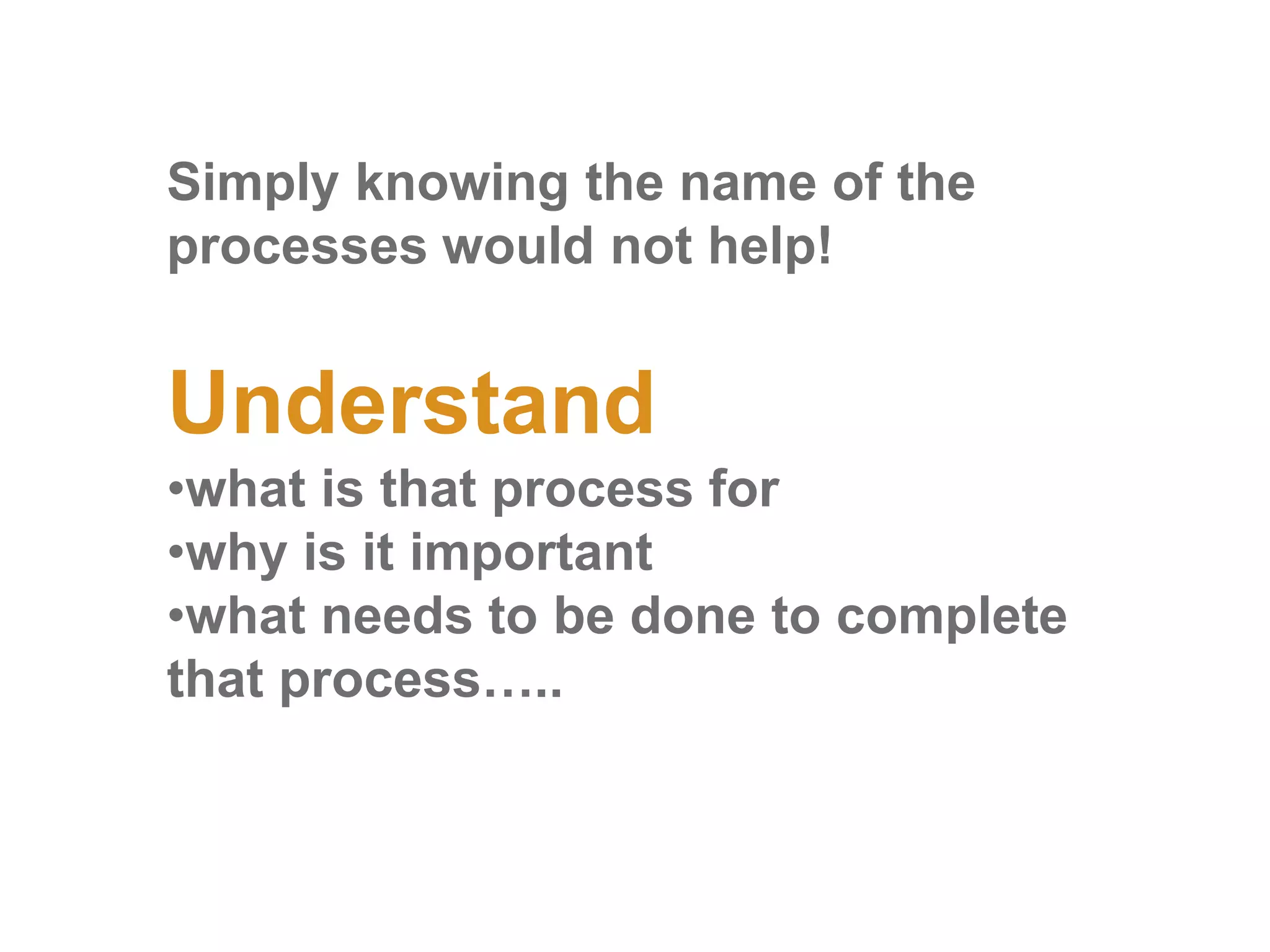 Simply knowing the name of the processes would not help!

Understand

•what is that process for
•why is it important
•what needs to be done to complete that process…..